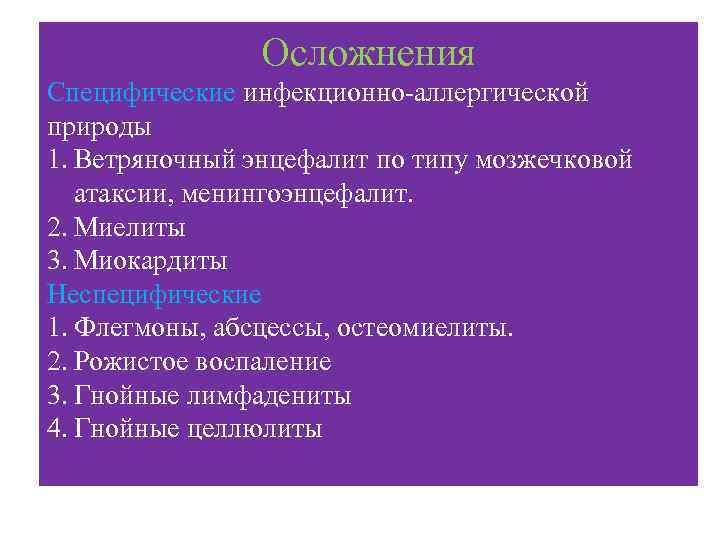 Осложнения

Специфические инфекционно-аллергической природы

1. Ветряночный энцефалит по типу мозжечковой атаксии, менингоэнцефалит.
2. Миелиты
3. Миокардиты

Неспецифические

1. Флегмоны, абсцессы, остеомиелиты.
2. Рожистое воспаление
3. Гнойные лимфадениты
4. Гнойные целлюлиты